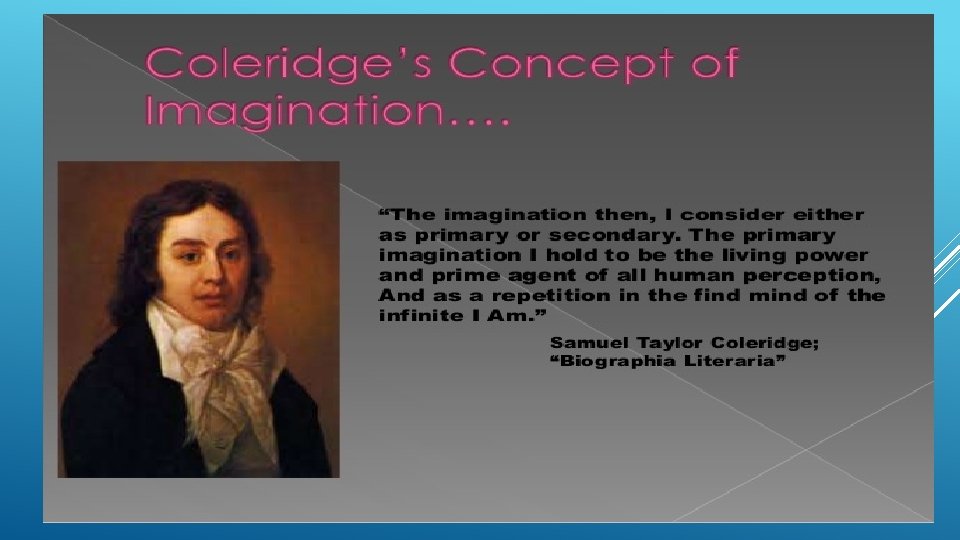 Coleridge's Concept of Imagination….

"The imagination then, I consider either as primary or secondary. The primary imagination I hold to be the living power and prime agent of all human perception, And as a repetition in the find mind of the infinite I Am."

Samuel Taylor Coleridge;
"Biographia Literaria"